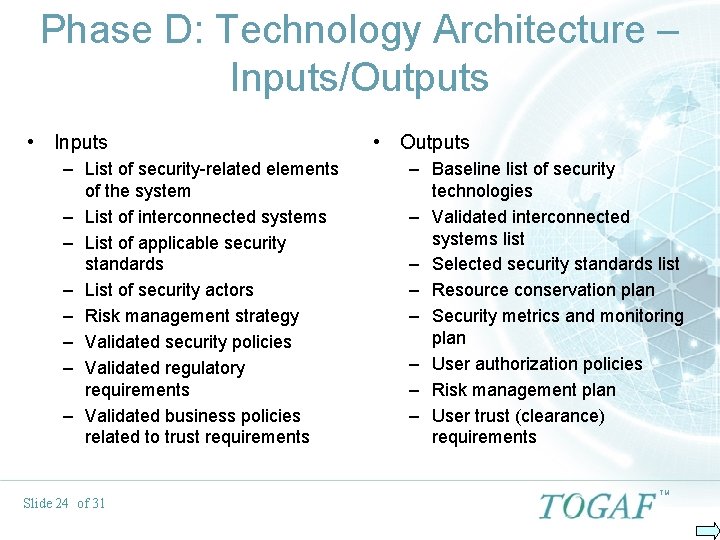 Phase D: Technology Architecture – Inputs/Outputs

• Inputs
– List of security-related elements of the system
– List of interconnected systems
– List of applicable security standards
– List of security actors
– Risk management strategy
– Validated security policies
– Validated regulatory requirements
– Validated business policies related to trust requirements

• Outputs
– Baseline list of security technologies
– Validated interconnected systems list
– Selected security standards list
– Resource conservation plan
– Security metrics and monitoring plan
– User authorization policies
– Risk management plan
– User trust (clearance) requirements

Slide 24 of 31

TOGAF™